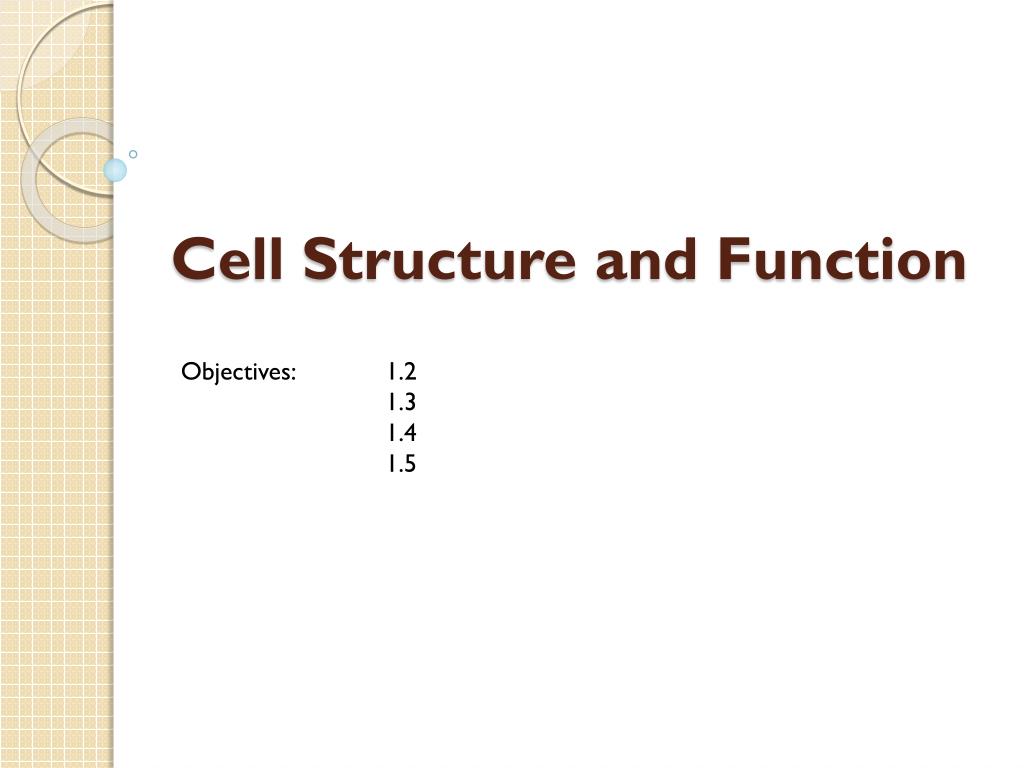 Cell Structure and Function

Objectives: 1.2
1.3
1.4
1.5